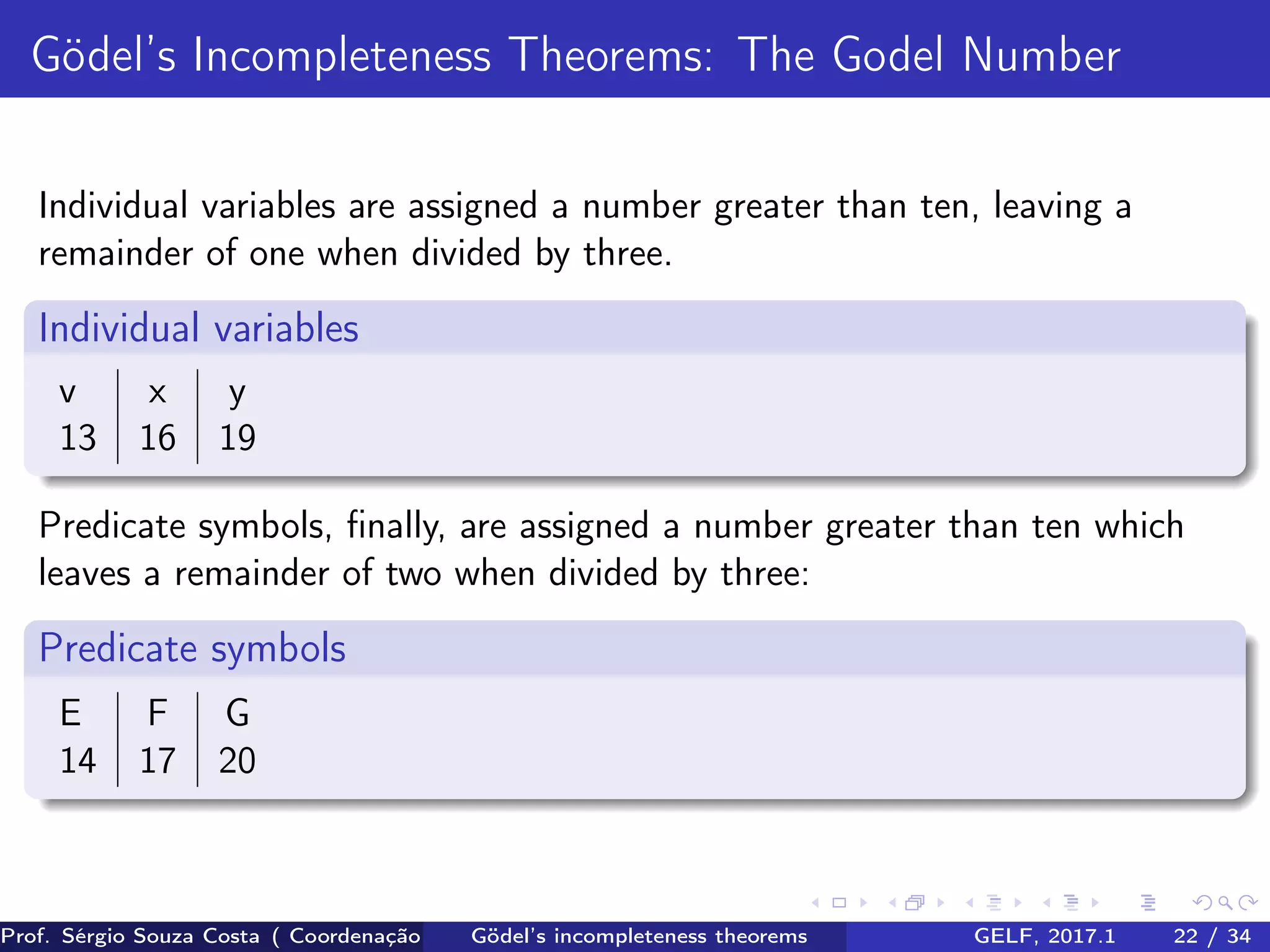 Gödel's Incompleteness Theorems: The Godel Number

Individual variables are assigned a number greater than ten, leaving a remainder of one when divided by three.

Individual variables

| v | x | y |
|---|---|---|
| 13 | 16 | 19 |

Predicate symbols, finally, are assigned a number greater than ten which leaves a remainder of two when divided by three:

Predicate symbols

| E | F | G |
|---|---|---|
| 14 | 17 | 20 |

Prof. Sérgio Souza Costa ( Coordenação Gödel's incompleteness theorems GELF, 2017.1 22 / 34